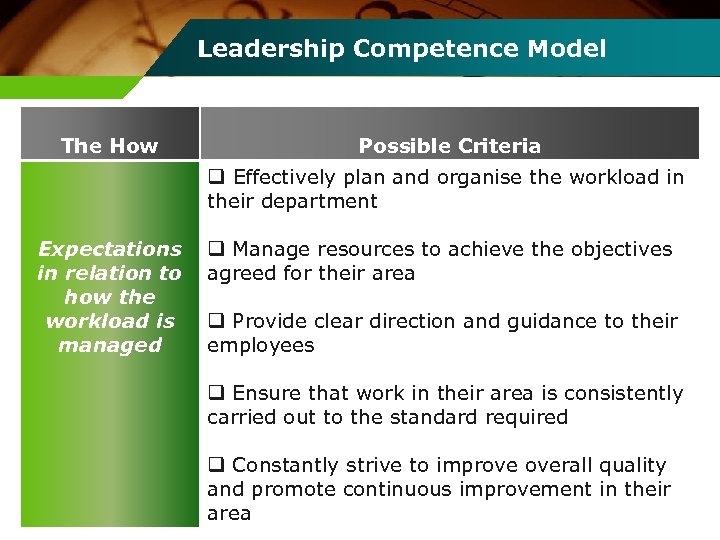 Leadership Competence Model

| The How | Possible Criteria |
|---|---|
| Expectations in relation to how the workload is managed | ❑ Effectively plan and organise the workload in their department<br><br>❑ Manage resources to achieve the objectives agreed for their area<br><br>❑ Provide clear direction and guidance to their employees<br><br>❑ Ensure that work in their area is consistently carried out to the standard required<br><br>❑ Constantly strive to improve overall quality and promote continuous improvement in their area |